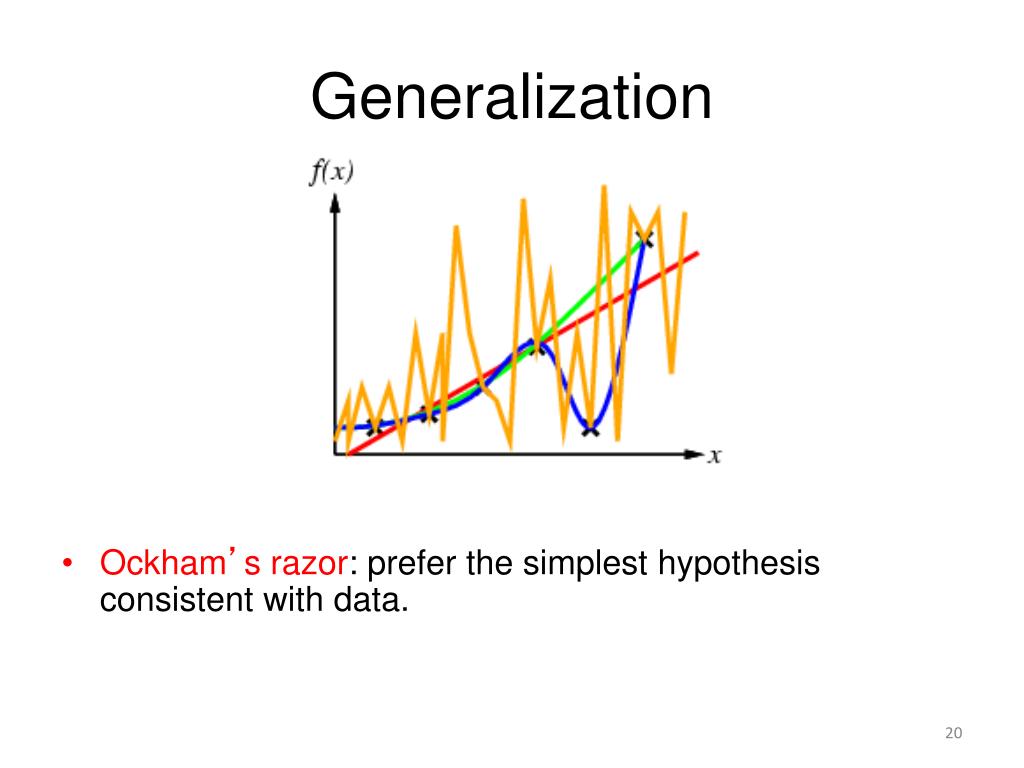 Generalization

$f(x)$

$x$

• Ockham's razor: prefer the simplest hypothesis consistent with data.

20